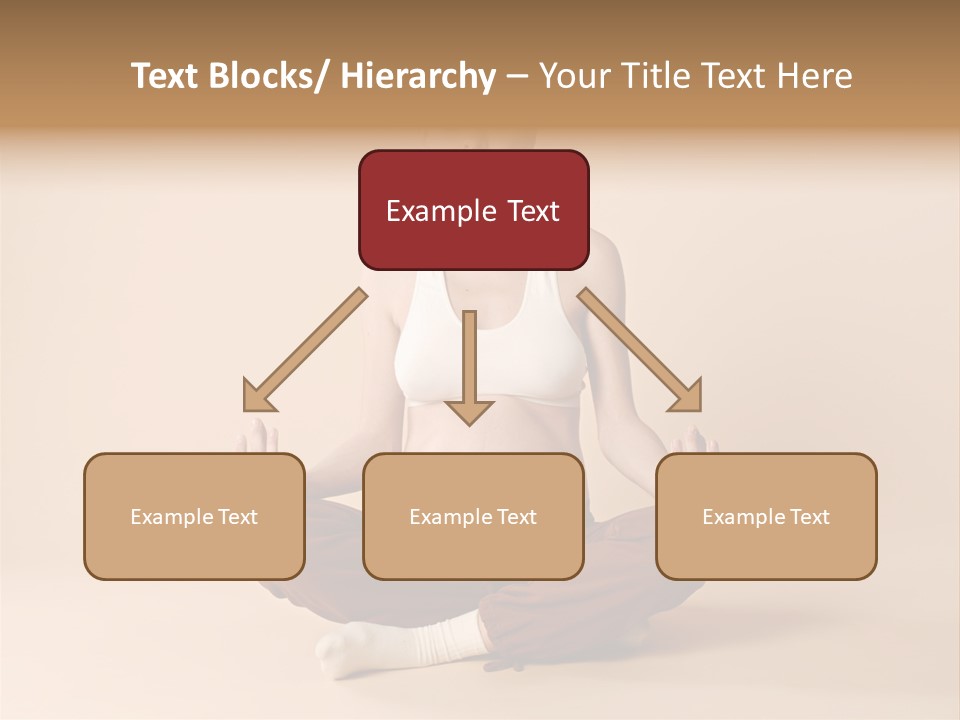 Text Blocks/ Hierarchy – Your Title Text Here

Example Text

Example Text

Example Text

Example Text